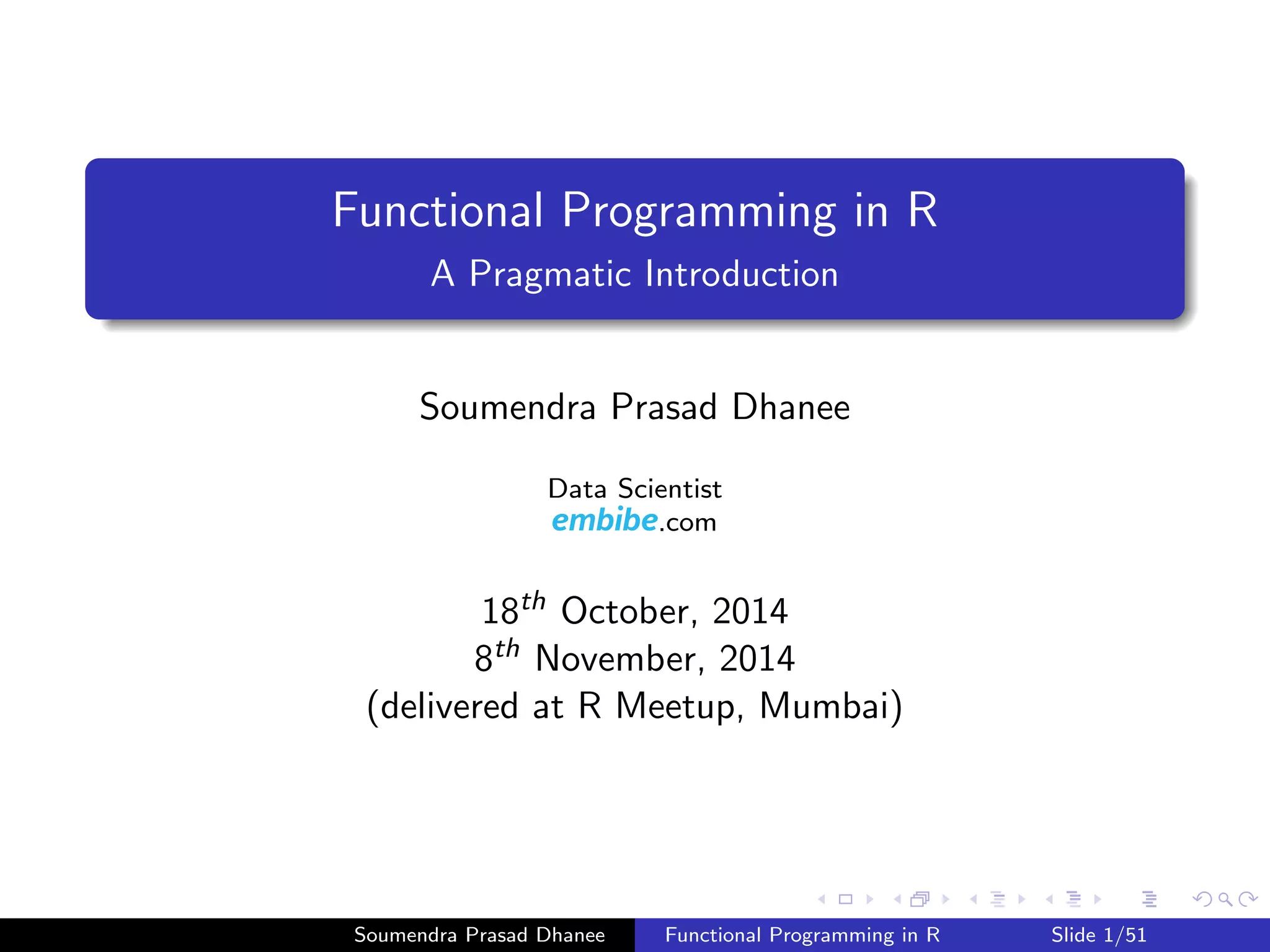 Functional Programming in R
A Pragmatic Introduction

Soumendra Prasad Dhanee

Data Scientist
embibe.com

$18^{th}$ October, 2014
$8^{th}$ November, 2014
(delivered at R Meetup, Mumbai)

Soumendra Prasad Dhanee Functional Programming in R Slide 1/51